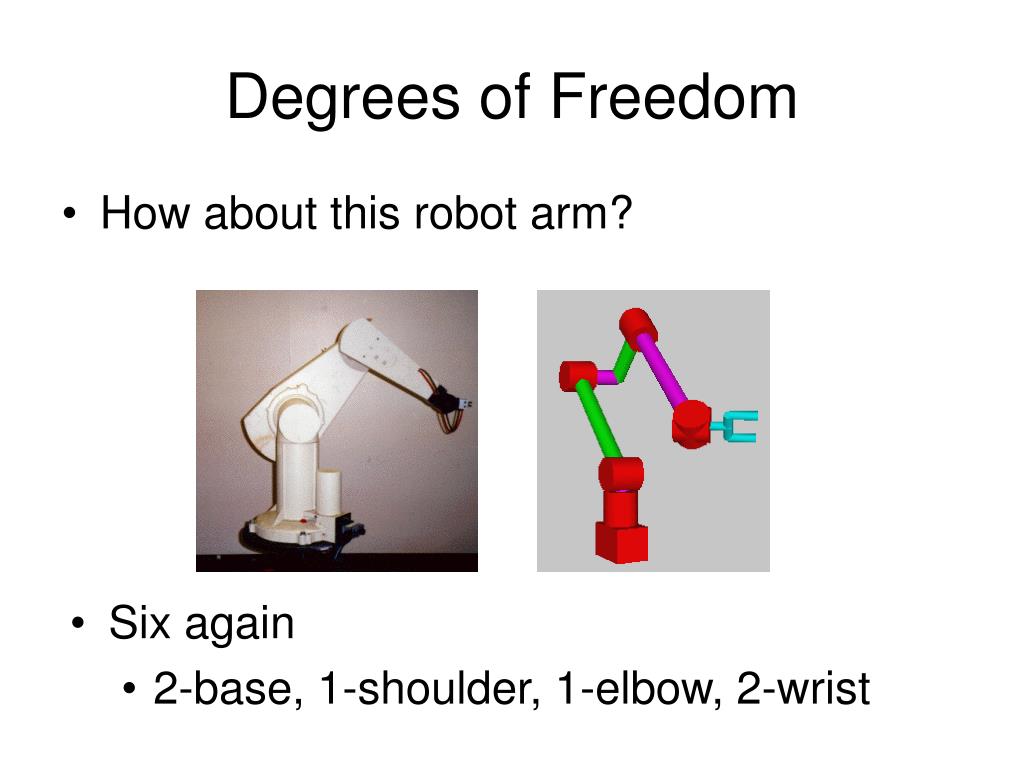 Degrees of Freedom

• How about this robot arm?

• Six again
  • 2-base, 1-shoulder, 1-elbow, 2-wrist